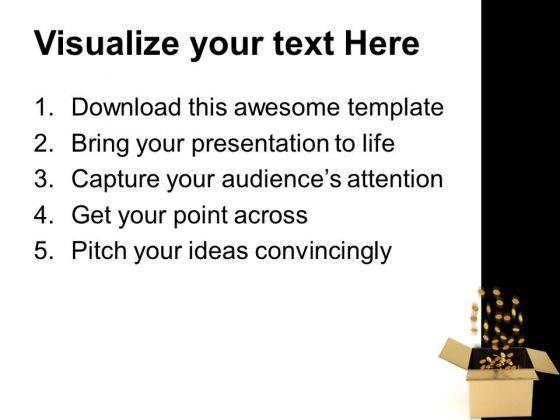 Visualize your text Here

1. Download this awesome template
2. Bring your presentation to life
3. Capture your audience's attention
4. Get your point across
5. Pitch your ideas convincingly